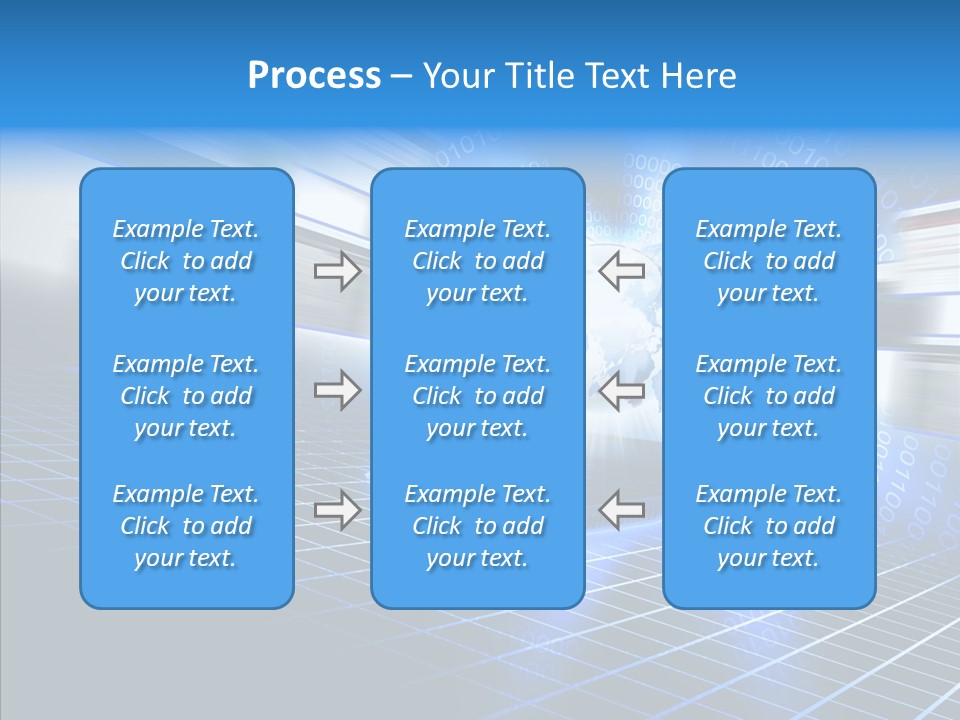 Process – Your Title Text Here

Example Text. Click to add your text.

Example Text. Click to add your text.

Example Text. Click to add your text.

Example Text. Click to add your text.

Example Text. Click to add your text.

Example Text. Click to add your text.

Example Text. Click to add your text.

Example Text. Click to add your text.

Example Text. Click to add your text.